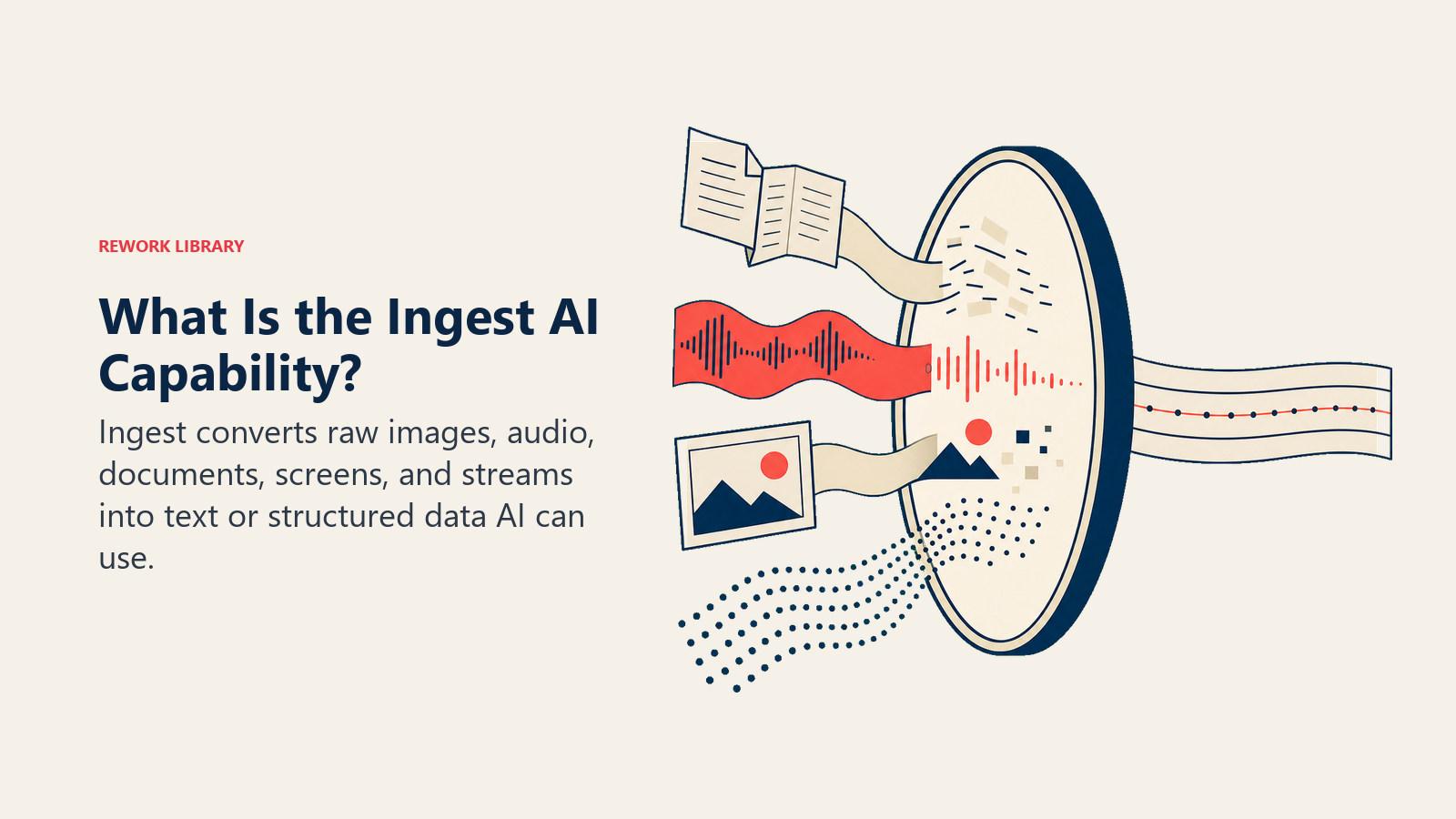 REWORK LIBRARY

What Is the Ingest AI Capability?

Ingest converts raw images, audio, documents, screens, and streams into text or structured data AI can use.